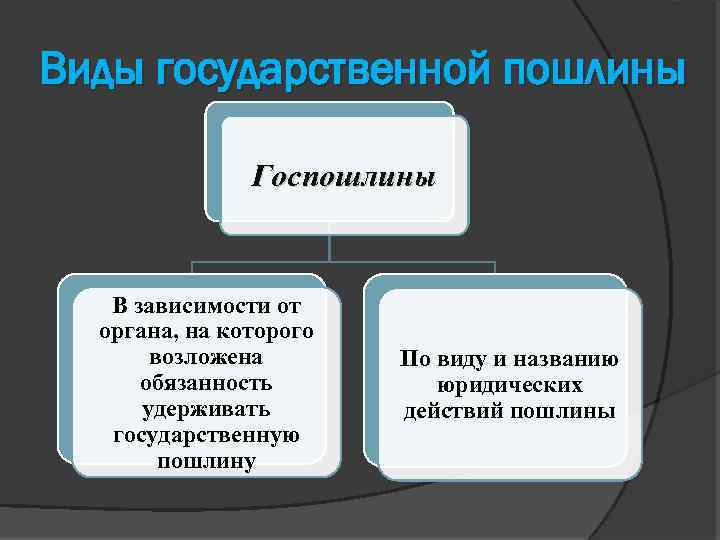 Виды государственной пошлины

Госпошлины

В зависимости от органа, на которого возложена обязанность удерживать государственную пошлину

По виду и названию юридических действий пошлины